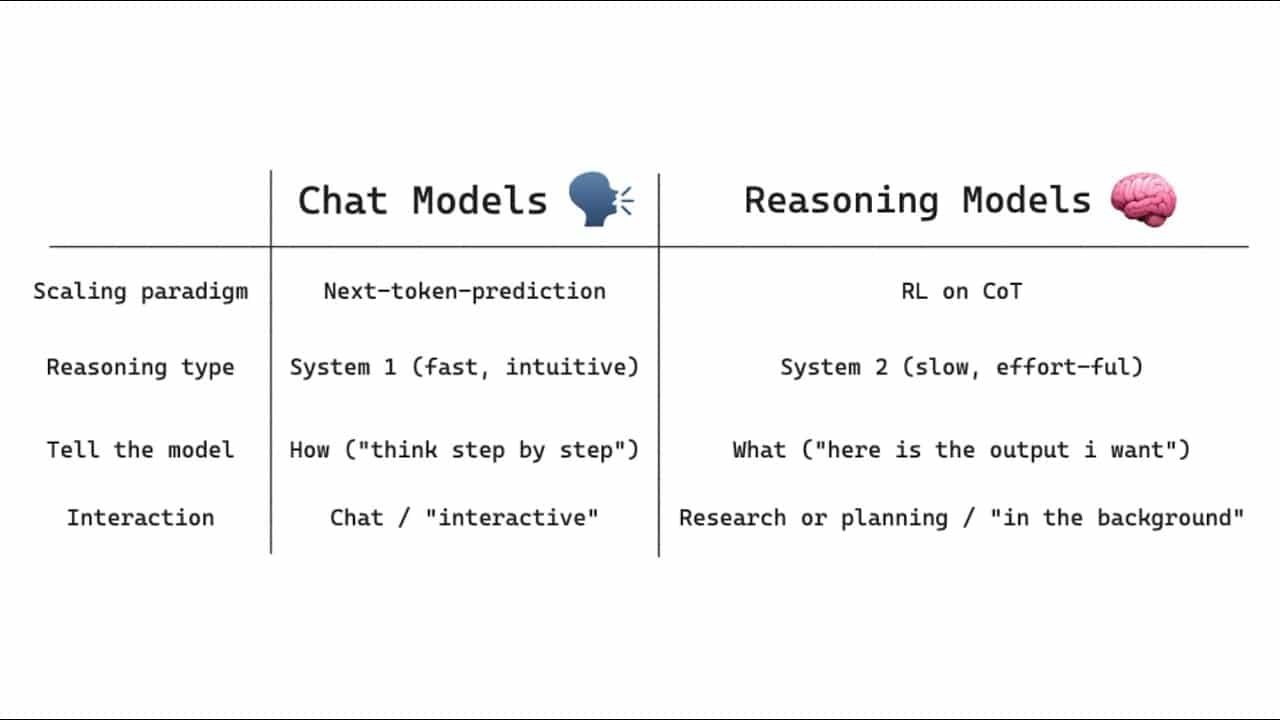 | | Chat Models | Reasoning Models |
|---|---|---|
| Scaling paradigm | Next-token-prediction | RL on CoT |
| Reasoning type | System 1 (fast, intuitive) | System 2 (slow, effort-ful) |
| Tell the model | How ("think step by step") | What ("here is the output i want") |
| Interaction | Chat / "interactive" | Research or planning / "in the background" |